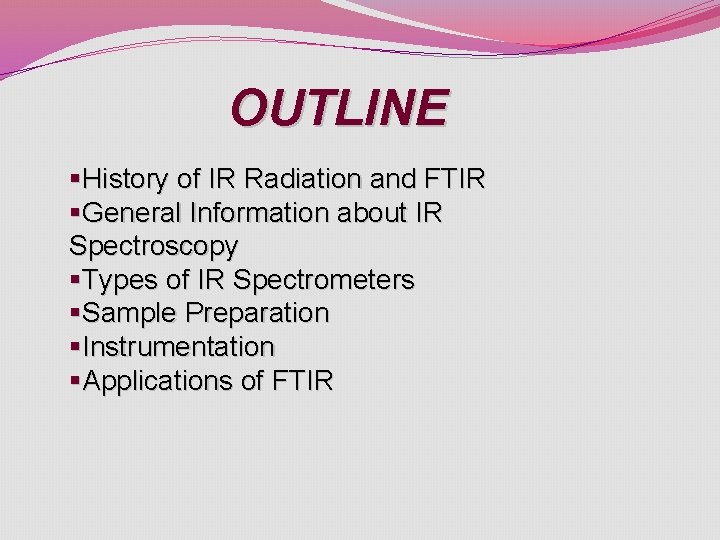 OUTLINE

▪History of IR Radiation and FTIR
▪General Information about IR Spectroscopy
▪Types of IR Spectrometers
▪Sample Preparation
▪Instrumentation
▪Applications of FTIR